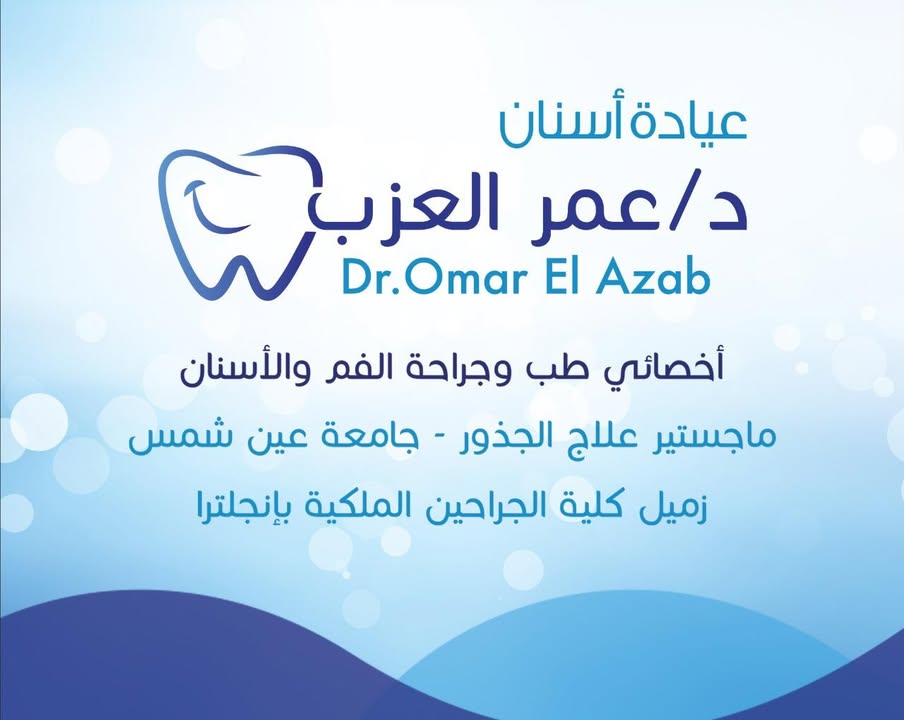 عيادة أسنان
د/عمر العزب
Dr.Omar El Azab

أخصائي طب وجراحة الفم والأسنان

ماجستير علاج الجذور - جامعة عين شمس

زميل كلية الجراحين الملكية بإنجلترا